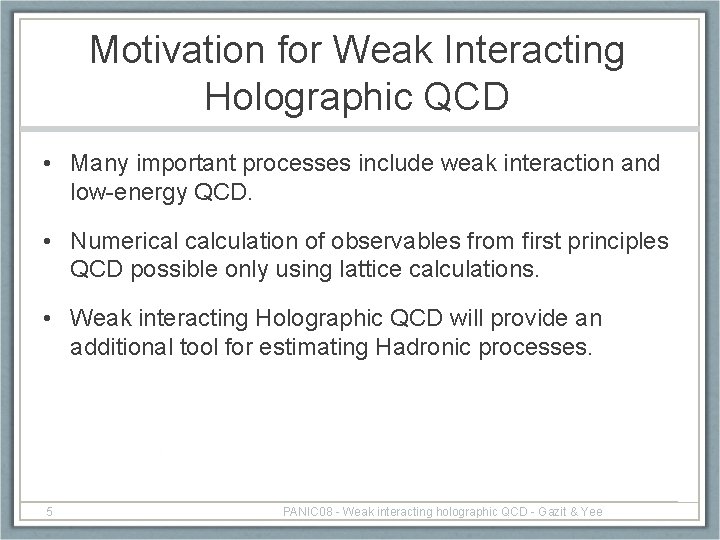 Motivation for Weak Interacting Holographic QCD

• Many important processes include weak interaction and low-energy QCD.

• Numerical calculation of observables from first principles QCD possible only using lattice calculations.

• Weak interacting Holographic QCD will provide an additional tool for estimating Hadronic processes.

5

PANIC08 - Weak interacting holographic QCD - Gazit & Yee